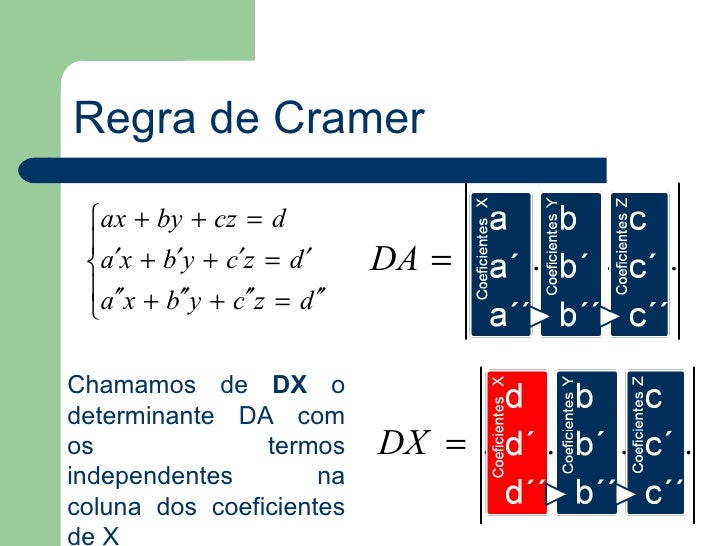 Regra de Cramer

$\begin{cases} ax + by + cz = d \\ a'x + b'y + c'z = d' \\ a''x + b''y + c''z = d'' \end{cases}$

$DA =$

Coeficientes X
a
a´
a´´

Coeficientes Y
b
b´
b´´

Coeficientes Z
c
c´
c´´

Chamamos de **DX** o determinante DA com os termos independentes na coluna dos coeficientes de X

$DX =$

Coeficientes X
d
d´
d´´

Coeficientes Y
b
b´
b´´

Coeficientes Z
c
c´
c´´